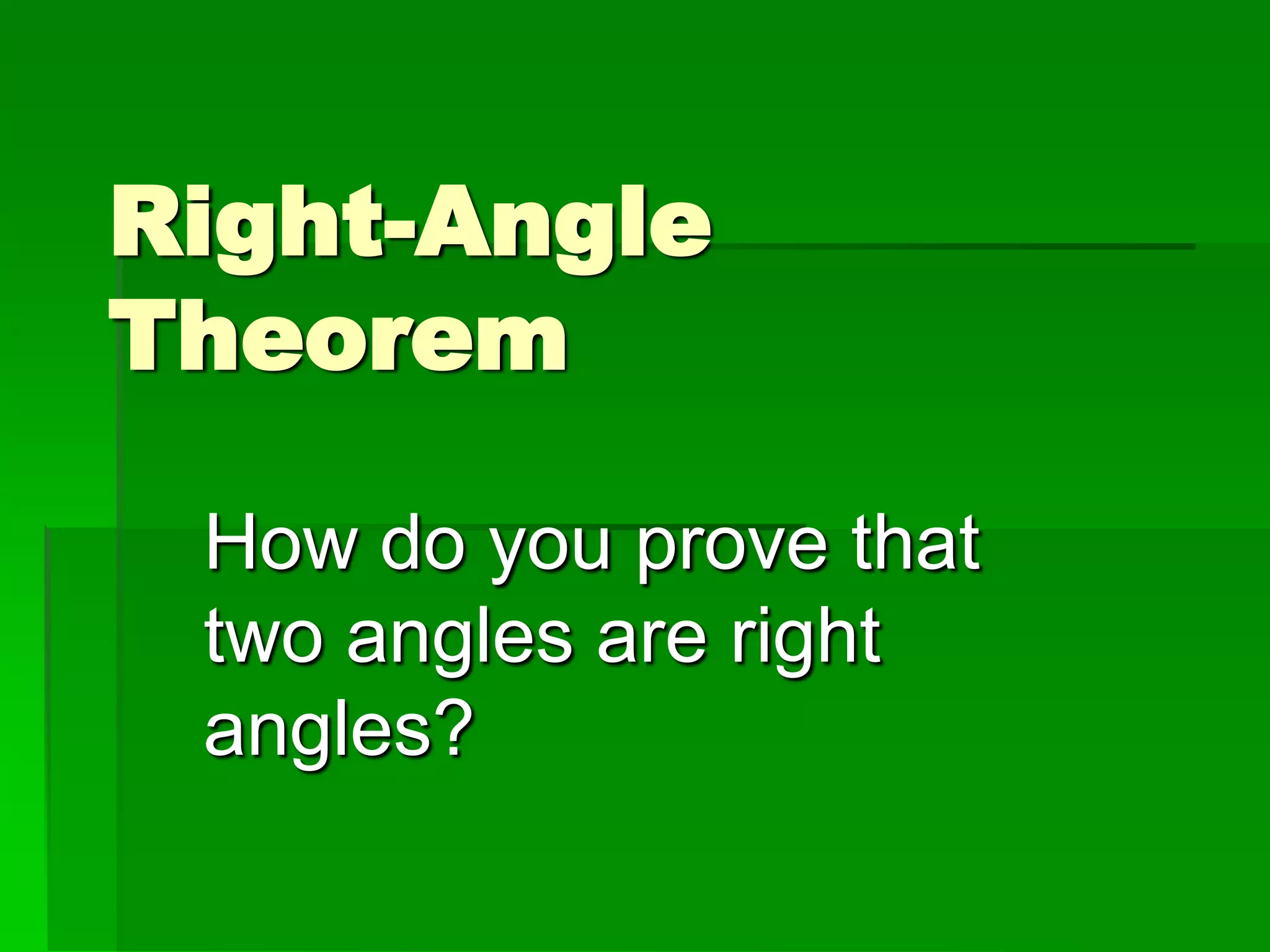 Right-Angle Theorem

How do you prove that two angles are right angles?